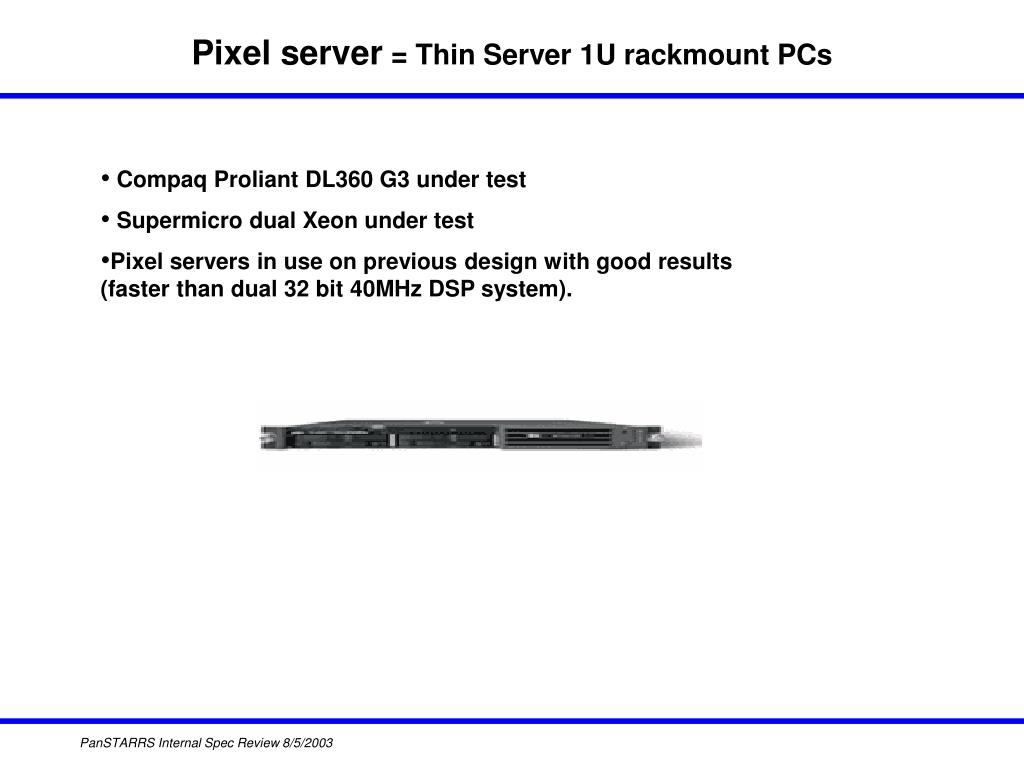 Pixel server = Thin Server 1U rackmount PCs

• Compaq Proliant DL360 G3 under test

• Supermicro dual Xeon under test

•Pixel servers in use on previous design with good results (faster than dual 32 bit 40MHz DSP system).

PanSTARRS Internal Spec Review 8/5/2003